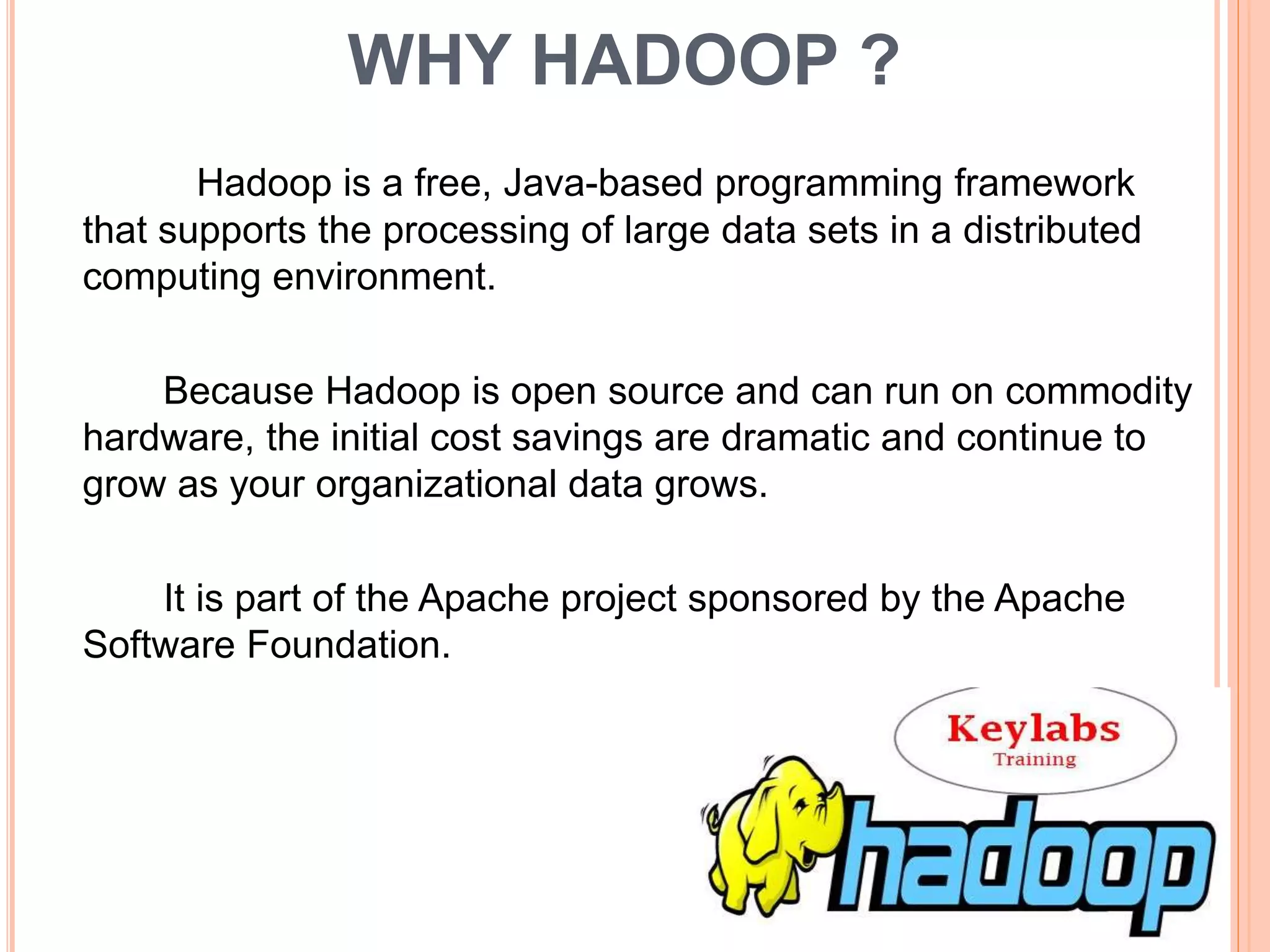 WHY HADOOP ?

Hadoop is a free, Java-based programming framework that supports the processing of large data sets in a distributed computing environment.

Because Hadoop is open source and can run on commodity hardware, the initial cost savings are dramatic and continue to grow as your organizational data grows.

It is part of the Apache project sponsored by the Apache Software Foundation.

Keylabs
Training

hadoop